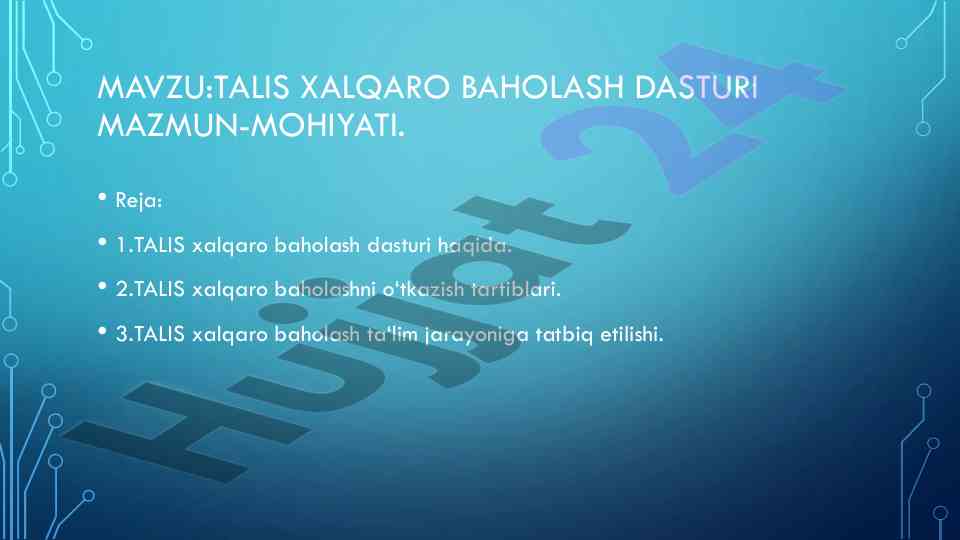 MAVZU:TALIS XALQARO BAHOLASH DASTURI MAZMUN-MOHIYATI.

• Reja:

• 1.TALIS xalqaro baholash dasturi haqida.

• 2.TALIS xalqaro baholashni o'tkazish tartiblari.

• 3.TALIS xalqaro baholash ta'lim jarayoniga tatbiq etilishi.

Hujjat 24